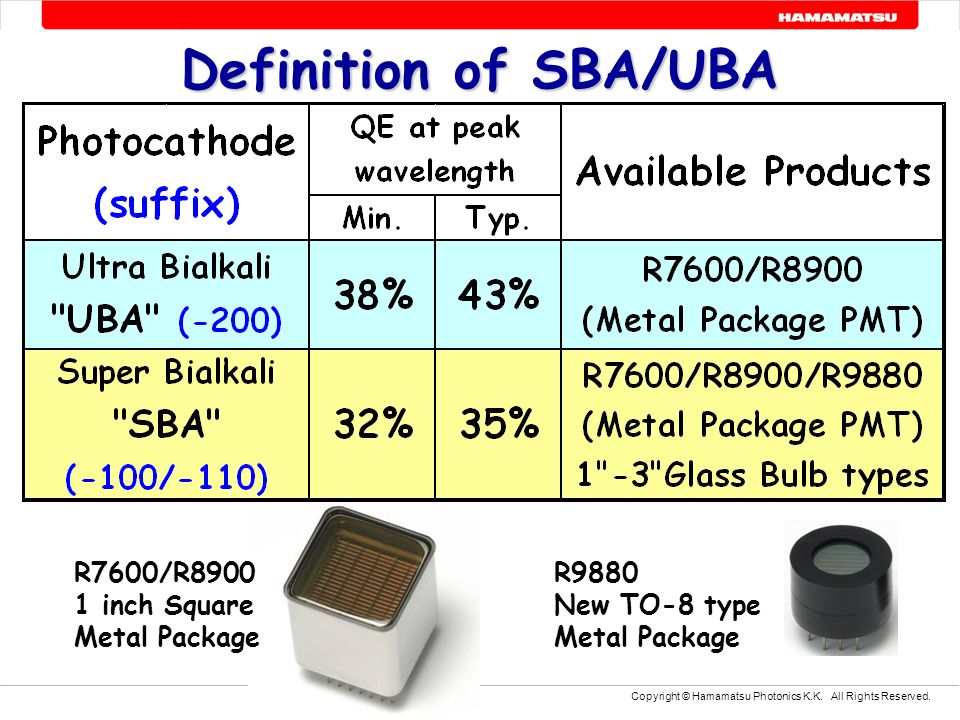 HAMAMATSU

Definition of SBA/UBA

| Photocathode (suffix) | QE at peak wavelength Min. | QE at peak wavelength Typ. | Available Products |
|---|---|---|---|
| Ultra Bialkali "UBA" (-200) | 38% | 43% | R7600/R8900 (Metal Package PMT) |
| Super Bialkali "SBA" (-100/-110) | 32% | 35% | R7600/R8900/R9880 (Metal Package PMT) 1"-3"Glass Bulb types |

R7600/R8900
1 inch Square
Metal Package

R9880
New TO-8 type
Metal Package

Copyright © Hamamatsu Photonics K.K. All Rights Reserved.